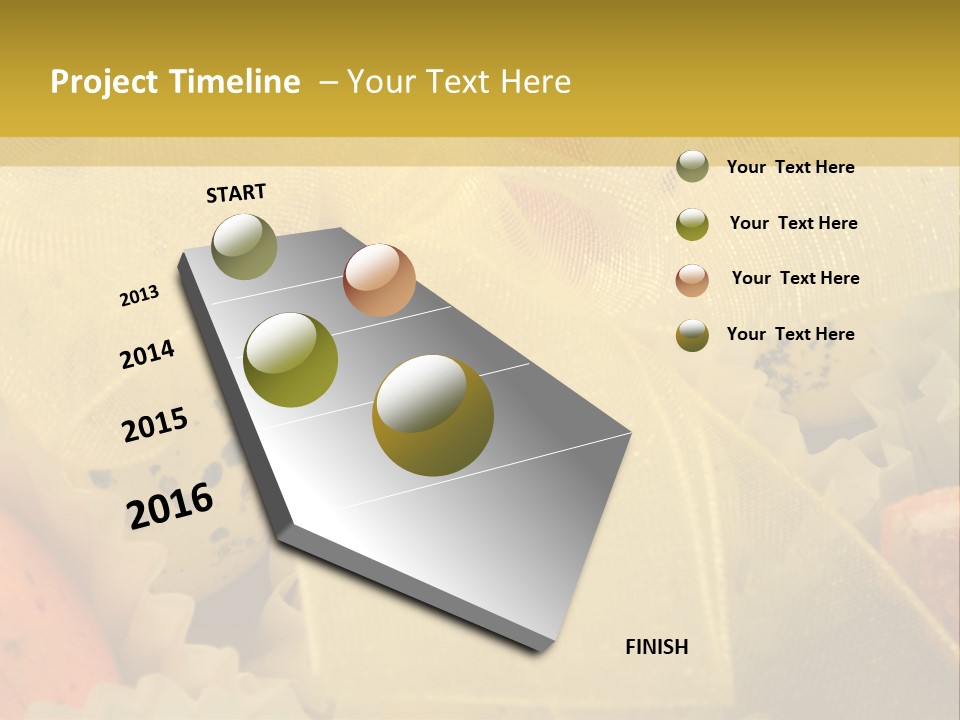 Project Timeline – Your Text Here

START

2013

2014

2015

2016

FINISH

Your Text Here

Your Text Here

Your Text Here

Your Text Here